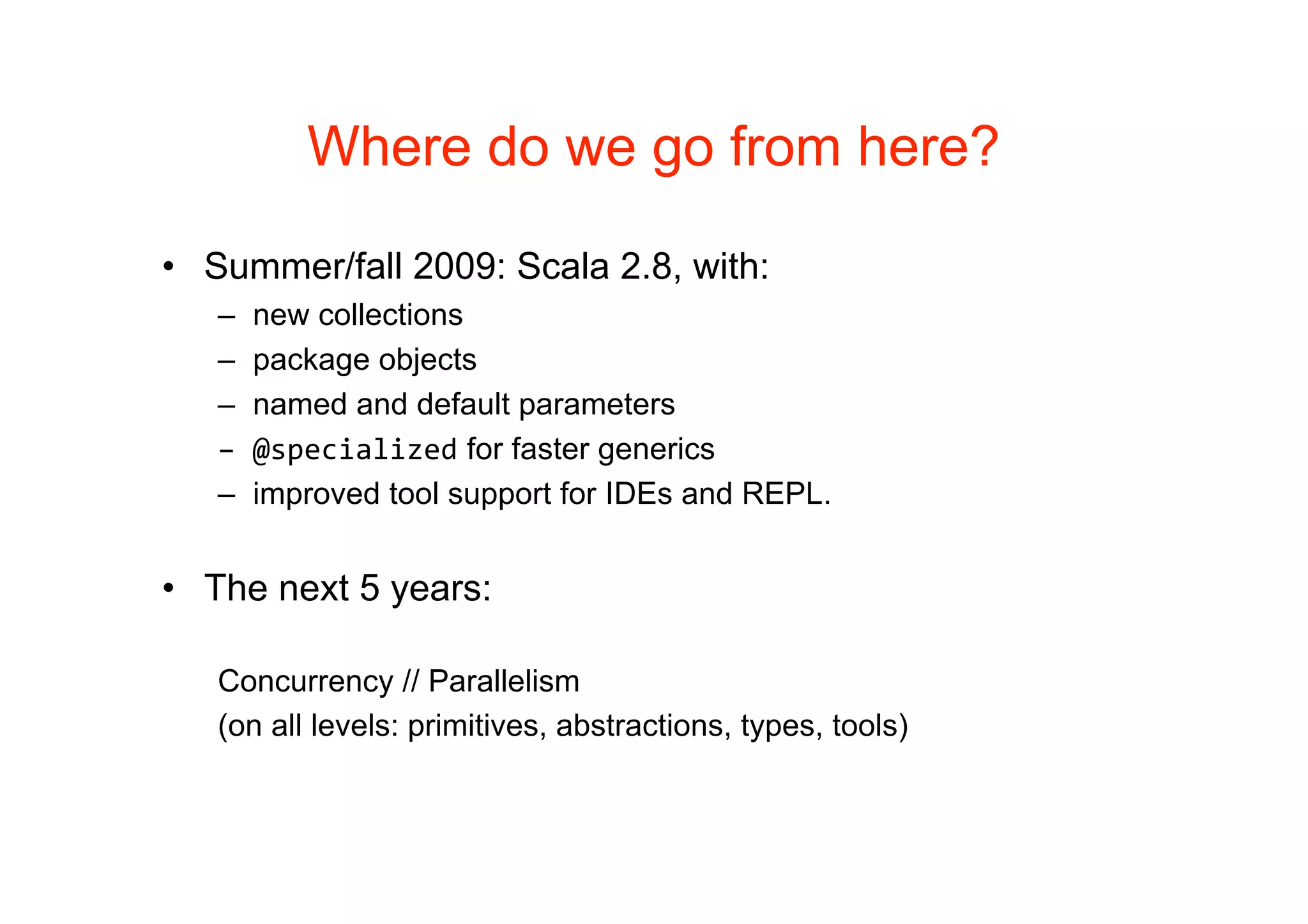 Where do we go from here?

• Summer/fall 2009: Scala 2.8, with:
  – new collections
  – package objects
  – named and default parameters
  – @specialized for faster generics
  – improved tool support for IDEs and REPL.

• The next 5 years:

Concurrency // Parallelism
(on all levels: primitives, abstractions, types, tools)